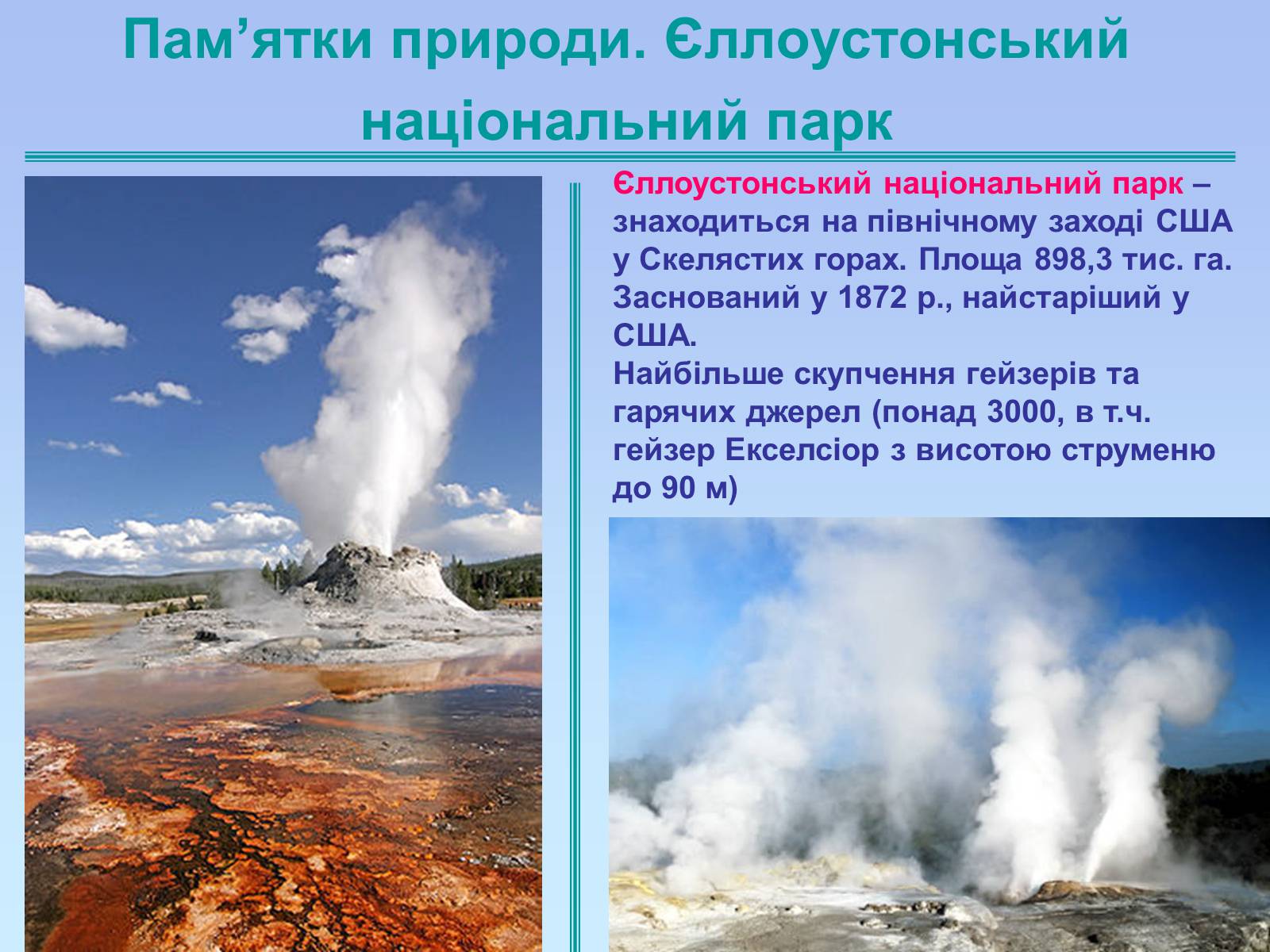 Пам’ятки природи. Єллоустонський національний парк

Єллоустонський національний парк – знаходиться на північному заході США у Скелястих горах. Площа 898,3 тис. га. Заснований у 1872 р., найстаріший у США.
Найбільше скупчення гейзерів та гарячих джерел (понад 3000, в т.ч. гейзер Екселсіор з висотою струменю до 90 м)